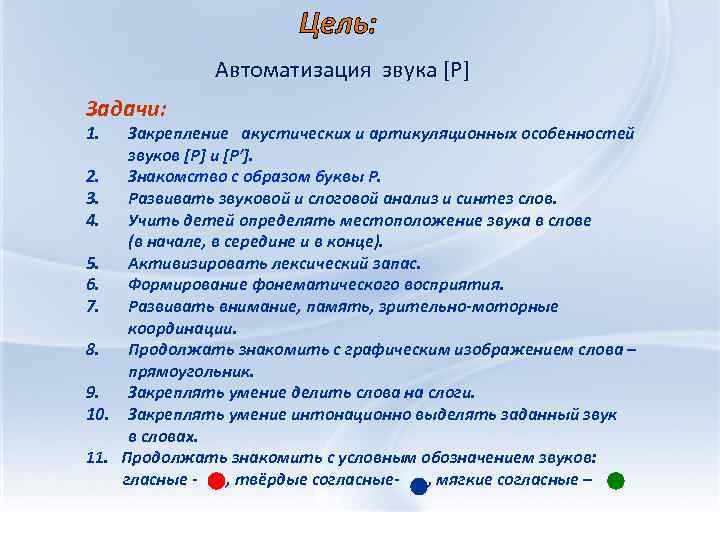 Цель:

Автоматизация звука [Р]

Задачи:

1. Закрепление акустических и артикуляционных особенностей звуков [Р] и [Р'].
2. Знакомство с образом буквы Р.
3. Развивать звуковой и слоговой анализ и синтез слов.
4. Учить детей определять местоположение звука в слове (в начале, в середине и в конце).
5. Активизировать лексический запас.
6. Формирование фонематического восприятия.
7. Развивать внимание, память, зрительно-моторные координации.
8. Продолжать знакомить с графическим изображением слова – прямоугольник.
9. Закреплять умение делить слова на слоги.
10. Закреплять умение интонационно выделять заданный звук в словах.
11. Продолжать знакомить с условным обозначением звуков: гласные - , твёрдые согласные- , мягкие согласные –